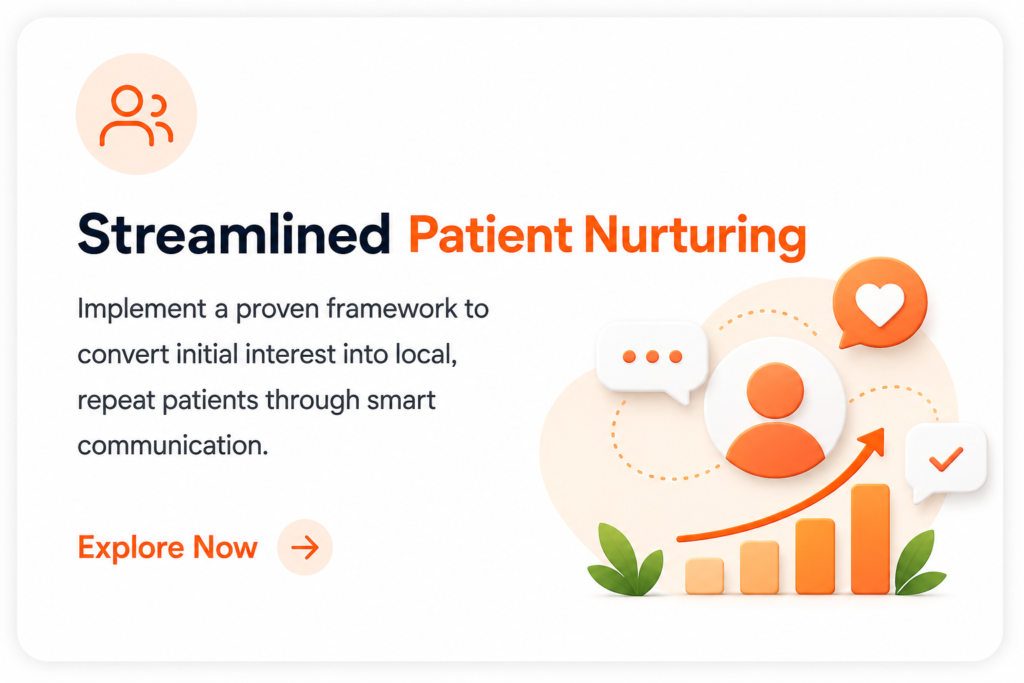 Streamlined Patient Nurturing

Implement a proven framework to convert initial interest into local, repeat patients through smart communication.

Explore Now